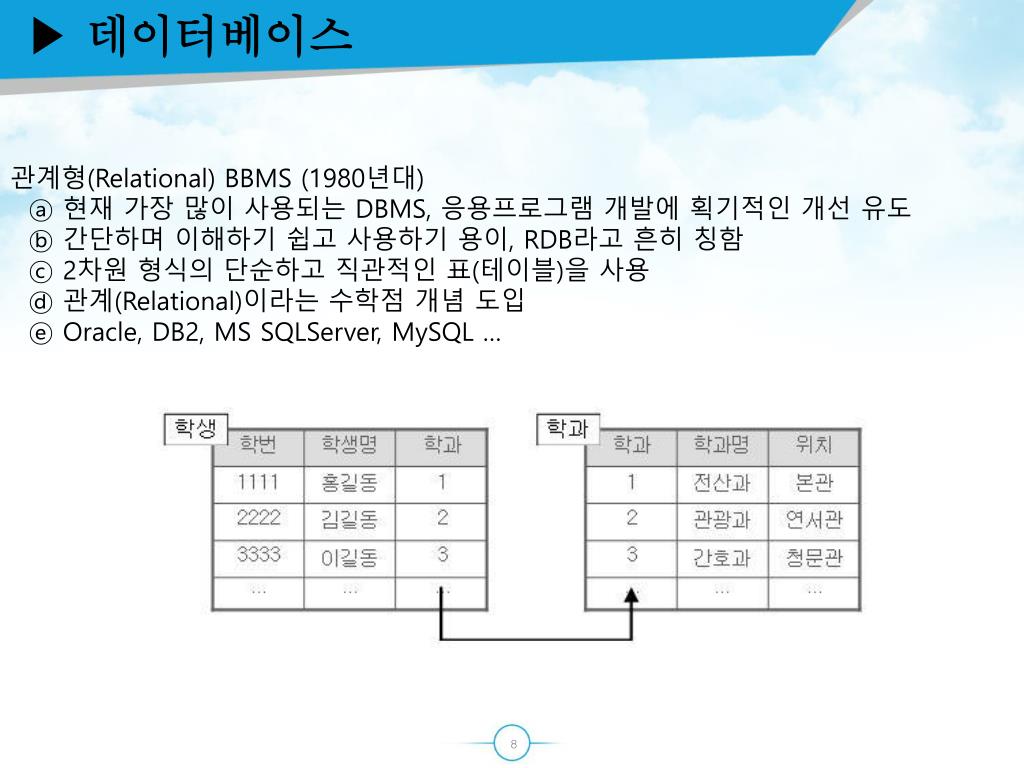 ▶ 데이터베이스

관계형(Relational) BBMS (1980년대)
ⓐ 현재 가장 많이 사용되는 DBMS, 응용프로그램 개발에 획기적인 개선 유도
ⓑ 간단하며 이해하기 쉽고 사용하기 용이, RDB라고 흔히 칭함
ⓒ 2차원 형식의 단순하고 직관적인 표(테이블)을 사용
ⓓ 관계(Relational)이라는 수학점 개념 도입
ⓔ Oracle, DB2, MS SQLServer, MySQL …

학생

| 학번 | 학생명 | 학과 |
|---|---|---|
| 1111 | 홍길동 | 1 |
| 2222 | 김길동 | 2 |
| 3333 | 이길동 | 3 |
| … | … | … |

학과

| 학과 | 학과명 | 위치 |
|---|---|---|
| 1 | 전산과 | 본관 |
| 2 | 관광과 | 연서관 |
| 3 | 간호과 | 청문관 |
| … | … | … |

8